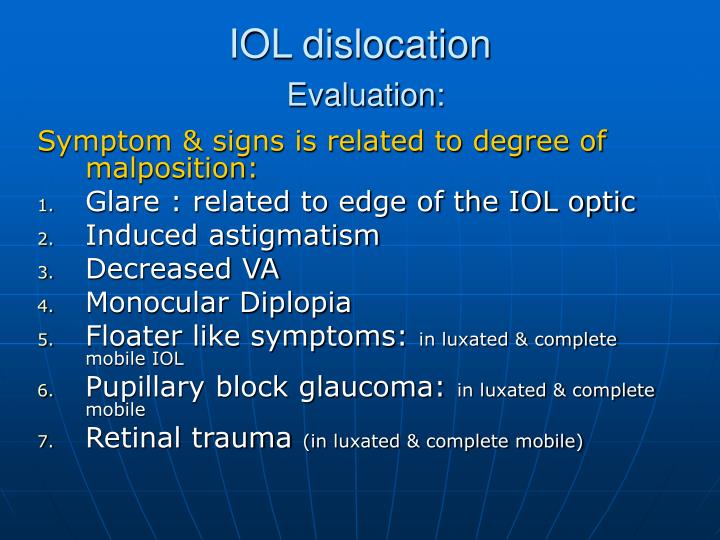 IOL dislocation
Evaluation:

Symptom & signs is related to degree of malposition:

1. Glare : related to edge of the IOL optic
2. Induced astigmatism
3. Decreased VA
4. Monocular Diplopia
5. Floater like symptoms: in luxated & complete mobile IOL
6. Pupillary block glaucoma: in luxated & complete mobile
7. Retinal trauma (in luxated & complete mobile)